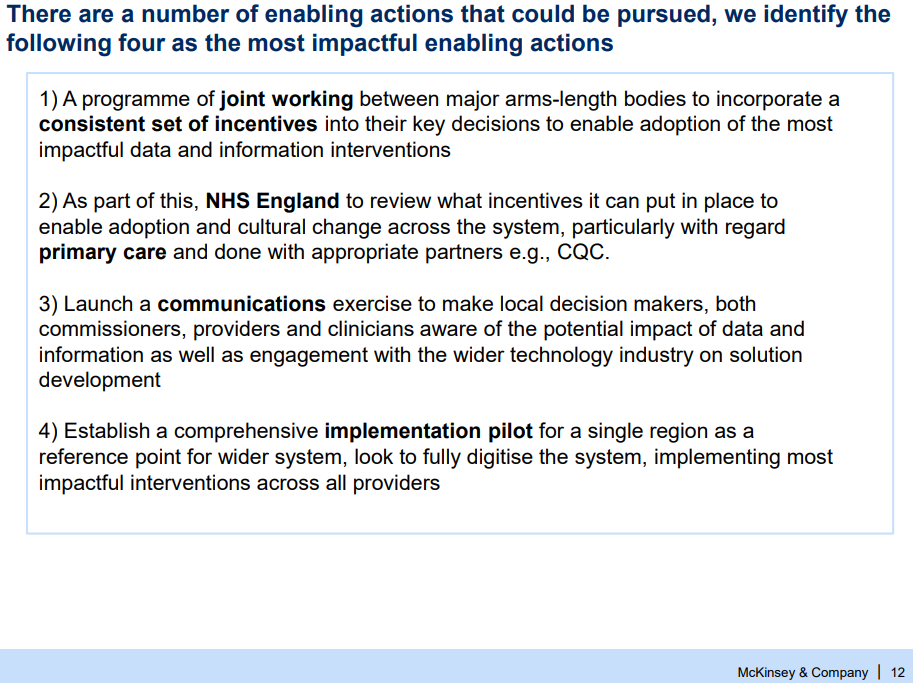 There are a number of enabling actions that could be pursued, we identify the following four as the most impactful enabling actions

1) A programme of joint working between major arms-length bodies to incorporate a consistent set of incentives into their key decisions to enable adoption of the most impactful data and information interventions

2) As part of this, NHS England to review what incentives it can put in place to enable adoption and cultural change across the system, particularly with regard primary care and done with appropriate partners e.g., CQC.

3) Launch a communications exercise to make local decision makers, both commissioners, providers and clinicians aware of the potential impact of data and information as well as engagement with the wider technology industry on solution development

4) Establish a comprehensive implementation pilot for a single region as a reference point for wider system, look to fully digitise the system, implementing most impactful interventions across all providers

McKinsey & Company | 12